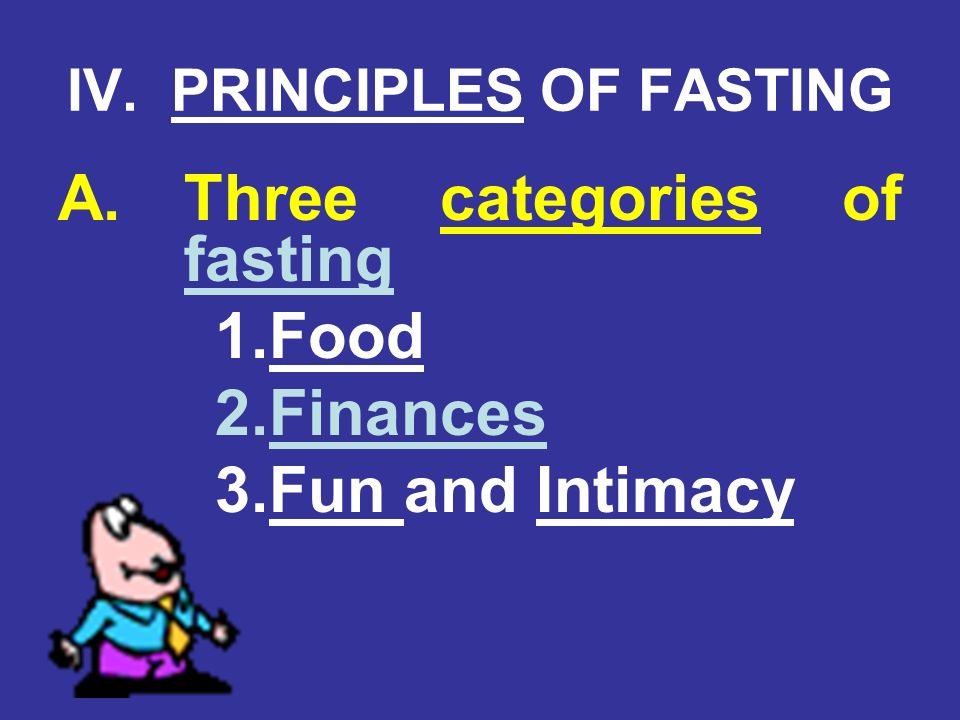 IV. PRINCIPLES OF FASTING

A. Three categories of fasting

1.Food

2.Finances

3.Fun and Intimacy